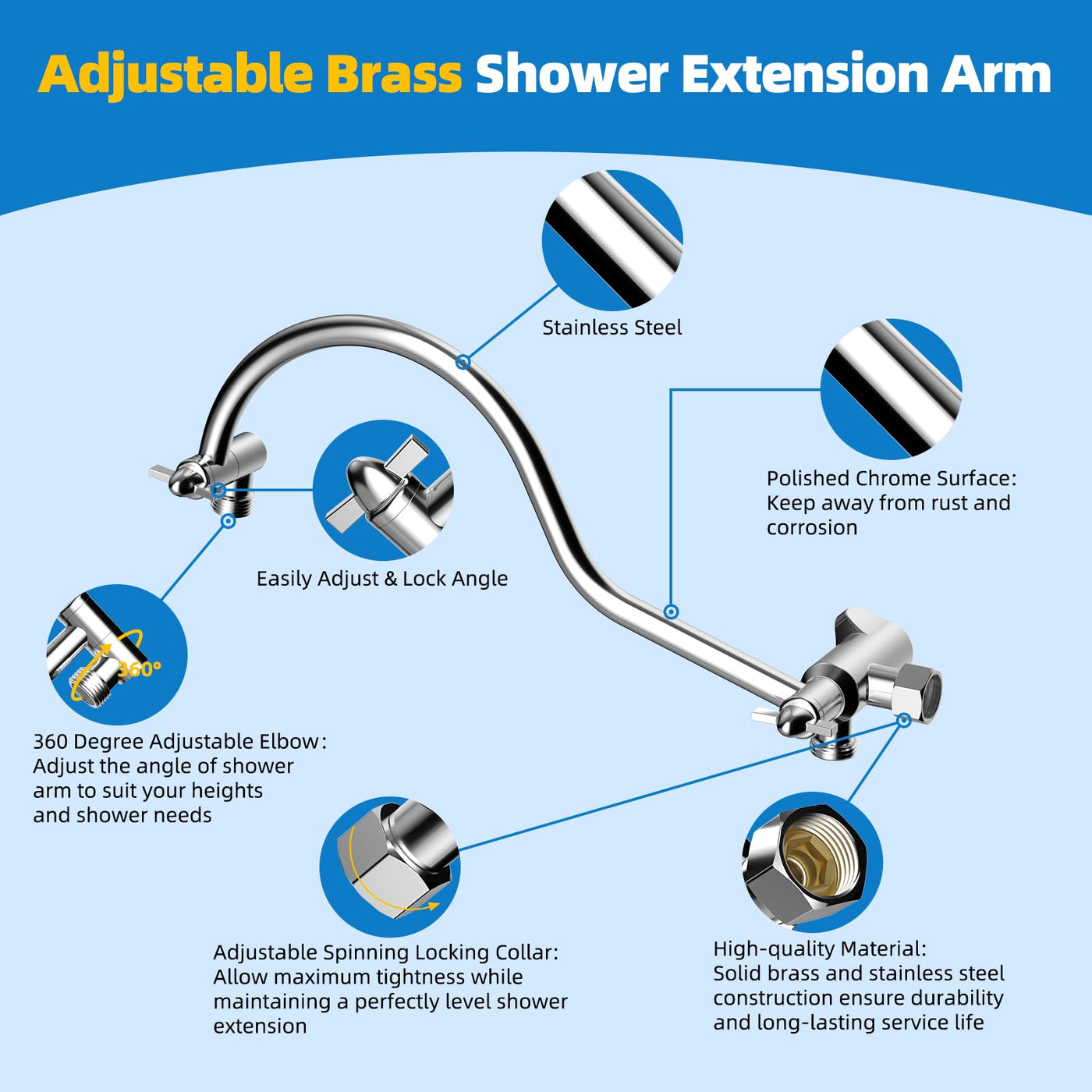 Adjustable Brass Shower Extension Arm

Stainless Steel

Polished Chrome Surface: Keep away from rust and corrosion

Easily Adjust & Lock Angle

360°

360 Degree Adjustable Elbow: Adjust the angle of shower arm to suit your heights and shower needs

Adjustable Spinning Locking Collar: Allow maximum tightness while maintaining a perfectly level shower extension

High-quality Material: Solid brass and stainless steel construction ensure durability and long-lasting service life